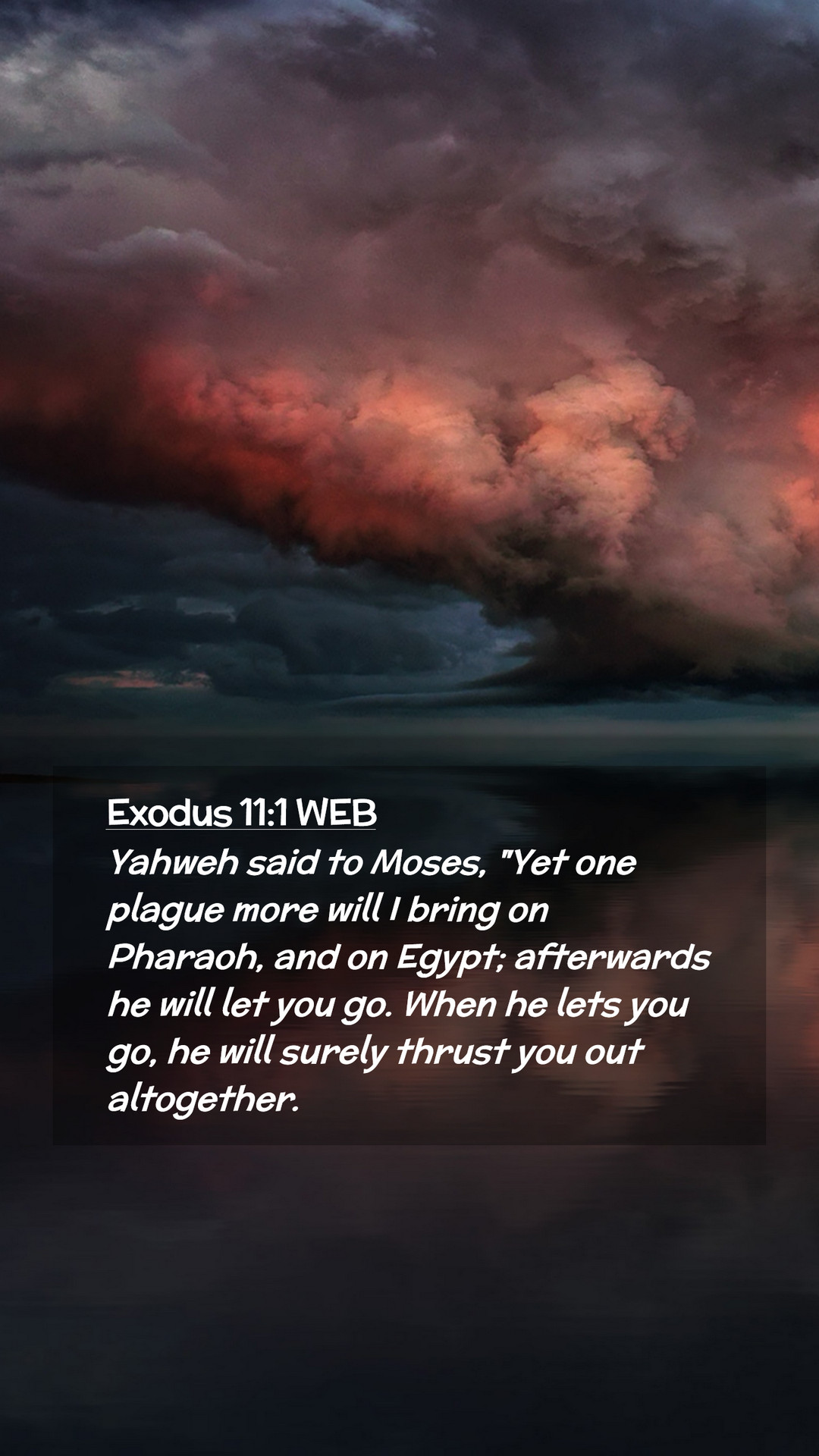 Exodus 11:1 WEB

Yahweh said to Moses, "Yet one plague more will I bring on Pharaoh, and on Egypt; afterwards he will let you go. When he lets you go, he will surely thrust you out altogether.